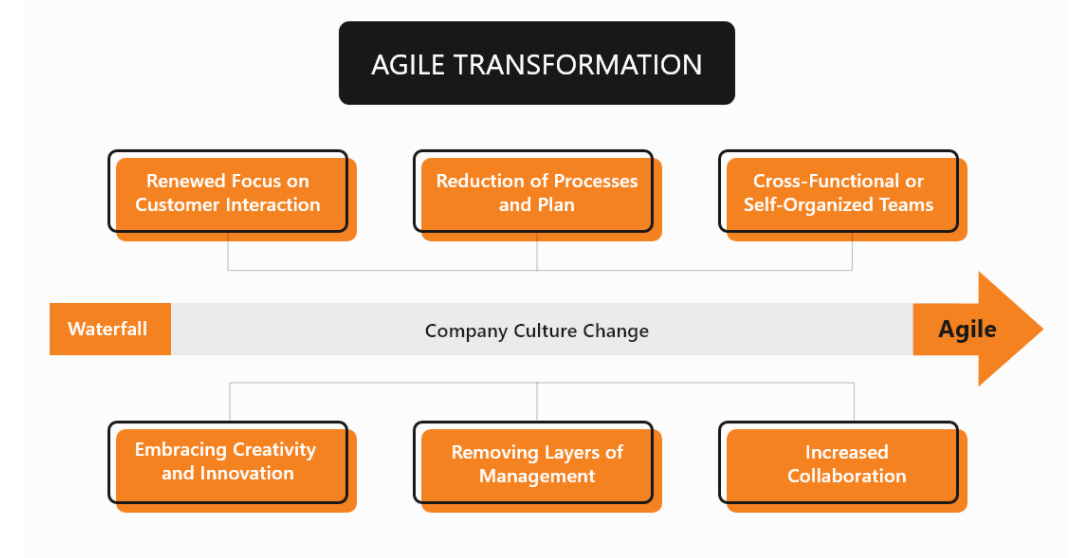 AGILE TRANSFORMATION

Renewed Focus on Customer Interaction

Reduction of Processes and Plan

Cross-Functional or Self-Organized Teams

Waterfall

Company Culture Change

Agile

Embracing Creativity and Innovation

Removing Layers of Management

Increased Collaboration